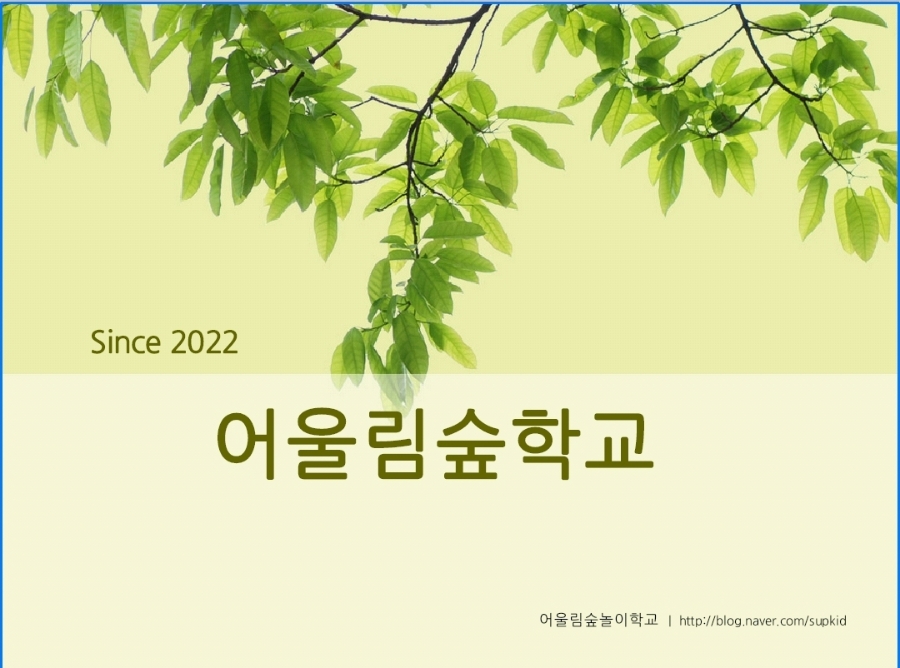 Since 2022

어울림숲학교

어울림숲놀이학교 | http://blog.naver.com/supkid